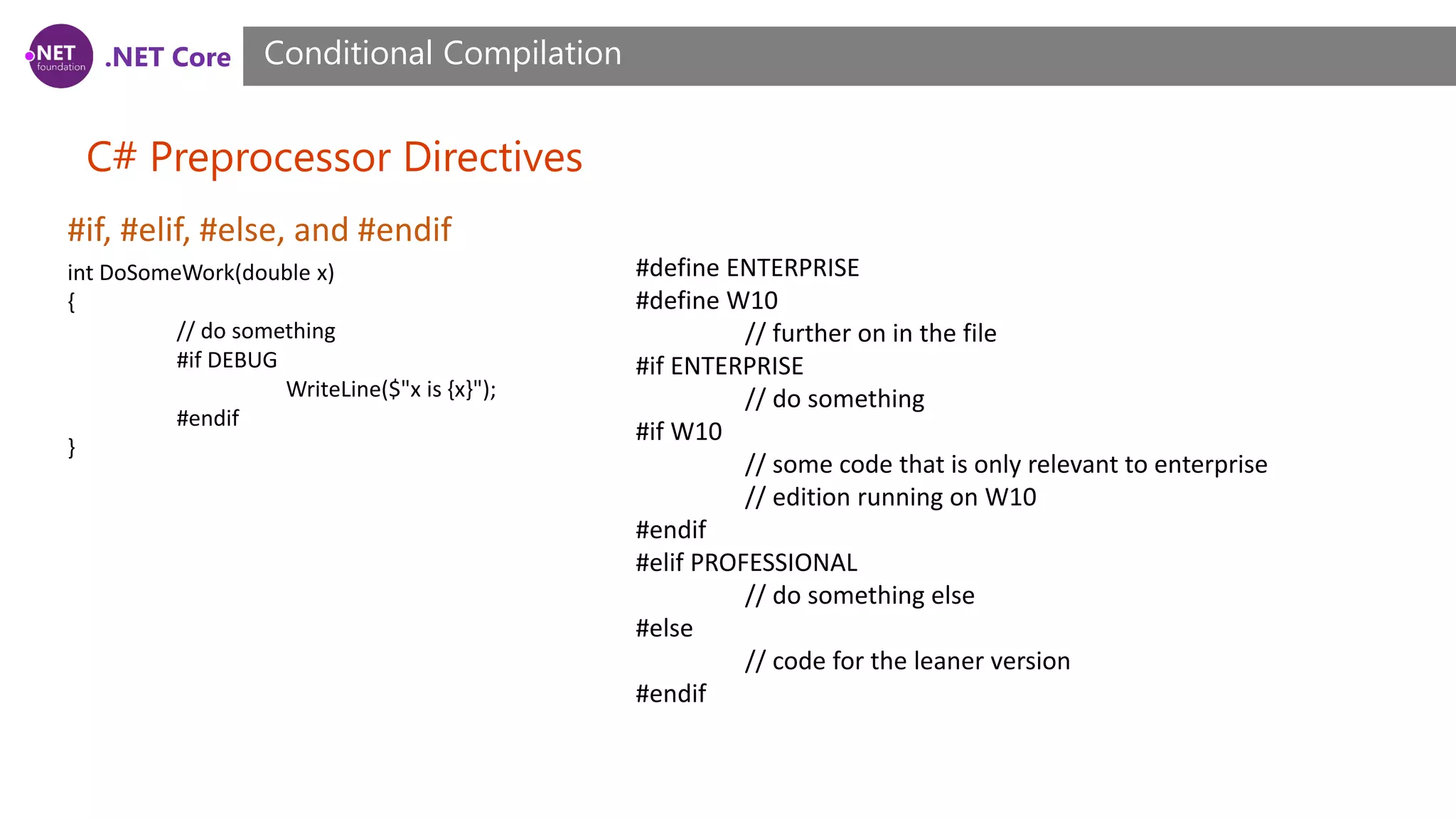 .NET foundation .NET Core

Conditional Compilation

C# Preprocessor Directives

#if, #elif, #else, and #endif

int DoSomeWork(double x)
{
// do something
#if DEBUG
WriteLine($"x is {x}");
#endif
}

#define ENTERPRISE
#define W10
// further on in the file
#if ENTERPRISE
// do something
#if W10
// some code that is only relevant to enterprise
// edition running on W10
#endif
#elif PROFESSIONAL
// do something else
#else
// code for the leaner version
#endif